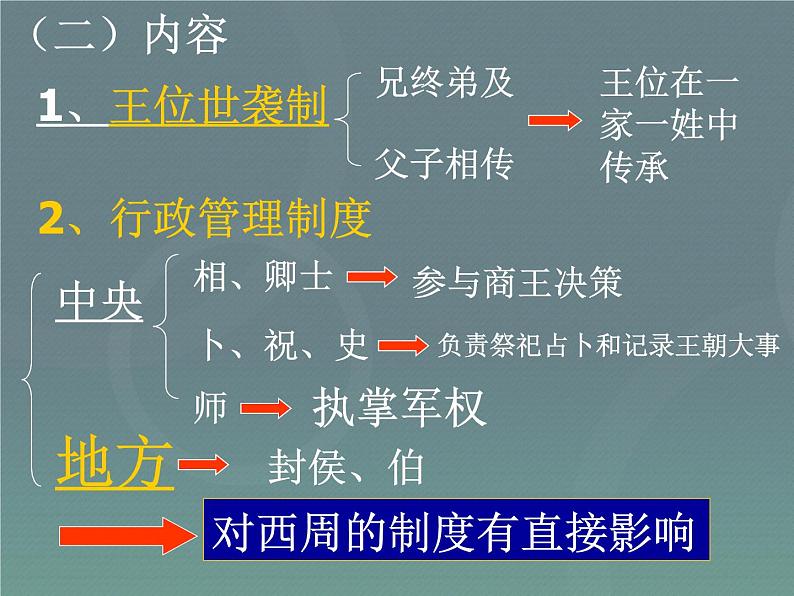 （二）内容

1、王位世袭制

兄终弟及

父子相传

王位在一家一姓中传承

2、行政管理制度

中央

相、卿士 参与商王决策

卜、祝、史 负责祭祀占卜和记录王朝大事

师 执掌军权

地方 封侯、伯

对西周的制度有直接影响